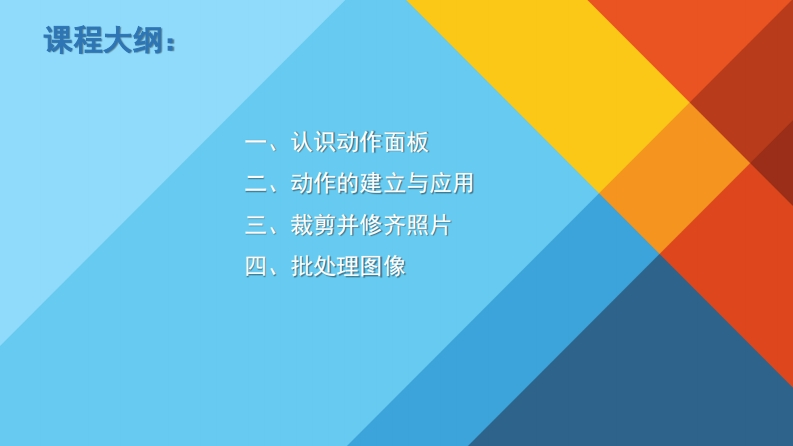 课程大纲：

一、认识动作面板
二、动作的建立与应用
三、裁剪并修齐照片
四、批处理图像